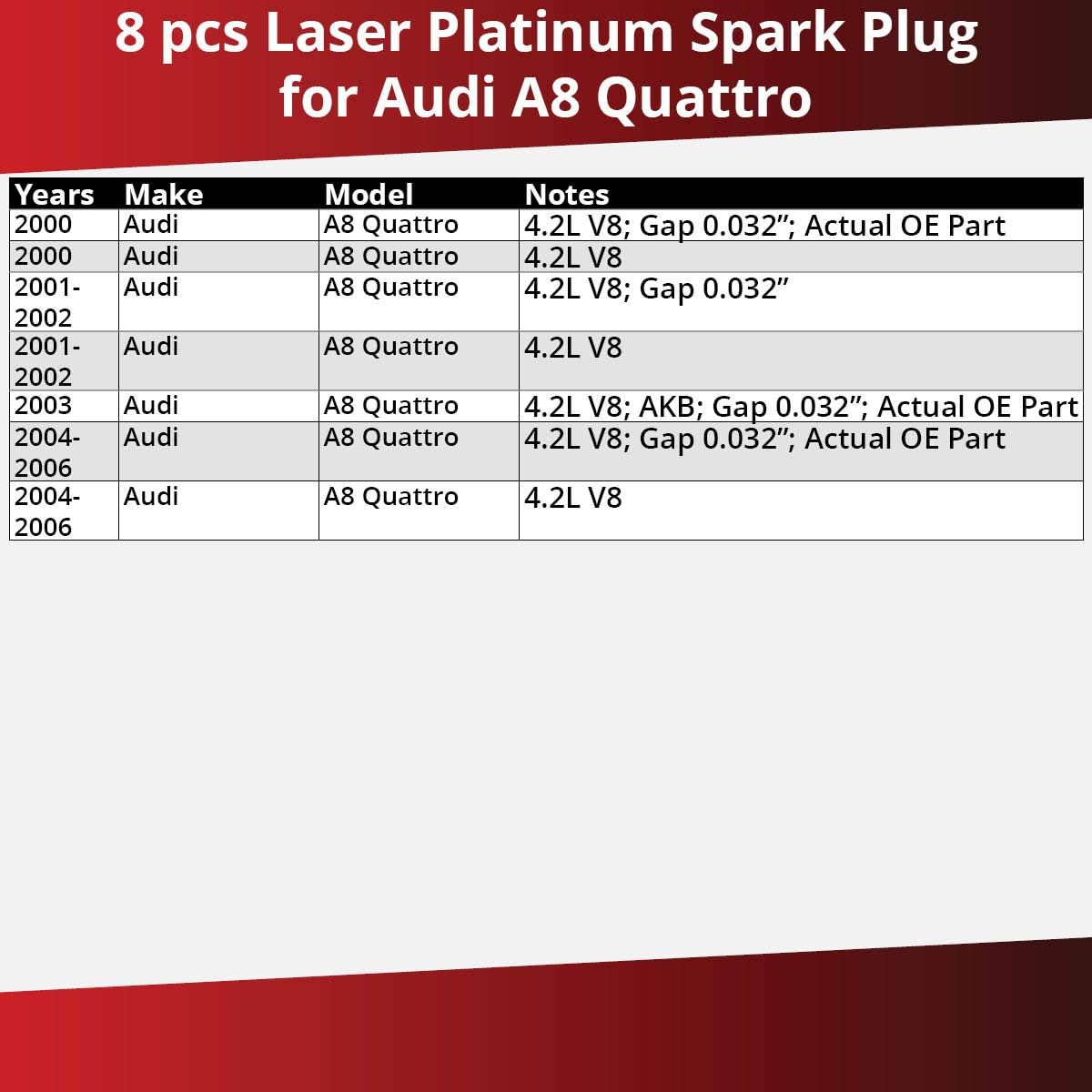 8 pcs Laser Platinum Spark Plug for Audi A8 Quattro

| Years | Make | Model | Notes |
|---|---|---|---|
| 2000 | Audi | A8 Quattro | 4.2L V8; Gap 0.032”; Actual OE Part |
| 2000 | Audi | A8 Quattro | 4.2L V8 |
| 2001-2002 | Audi | A8 Quattro | 4.2L V8; Gap 0.032” |
| 2001-2002 | Audi | A8 Quattro | 4.2L V8 |
| 2003 | Audi | A8 Quattro | 4.2L V8; AKB; Gap 0.032”; Actual OE Part |
| 2004-2006 | Audi | A8 Quattro | 4.2L V8; Gap 0.032”; Actual OE Part |
| 2004-2006 | Audi | A8 Quattro | 4.2L V8 |